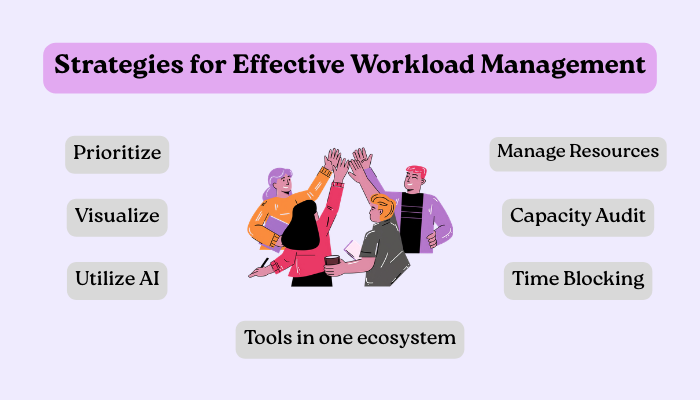 Strategies for Effective Workload Management

Prioritize

Visualize

Utilize AI

Manage Resources

Capacity Audit

Time Blocking

Tools in one ecosystem